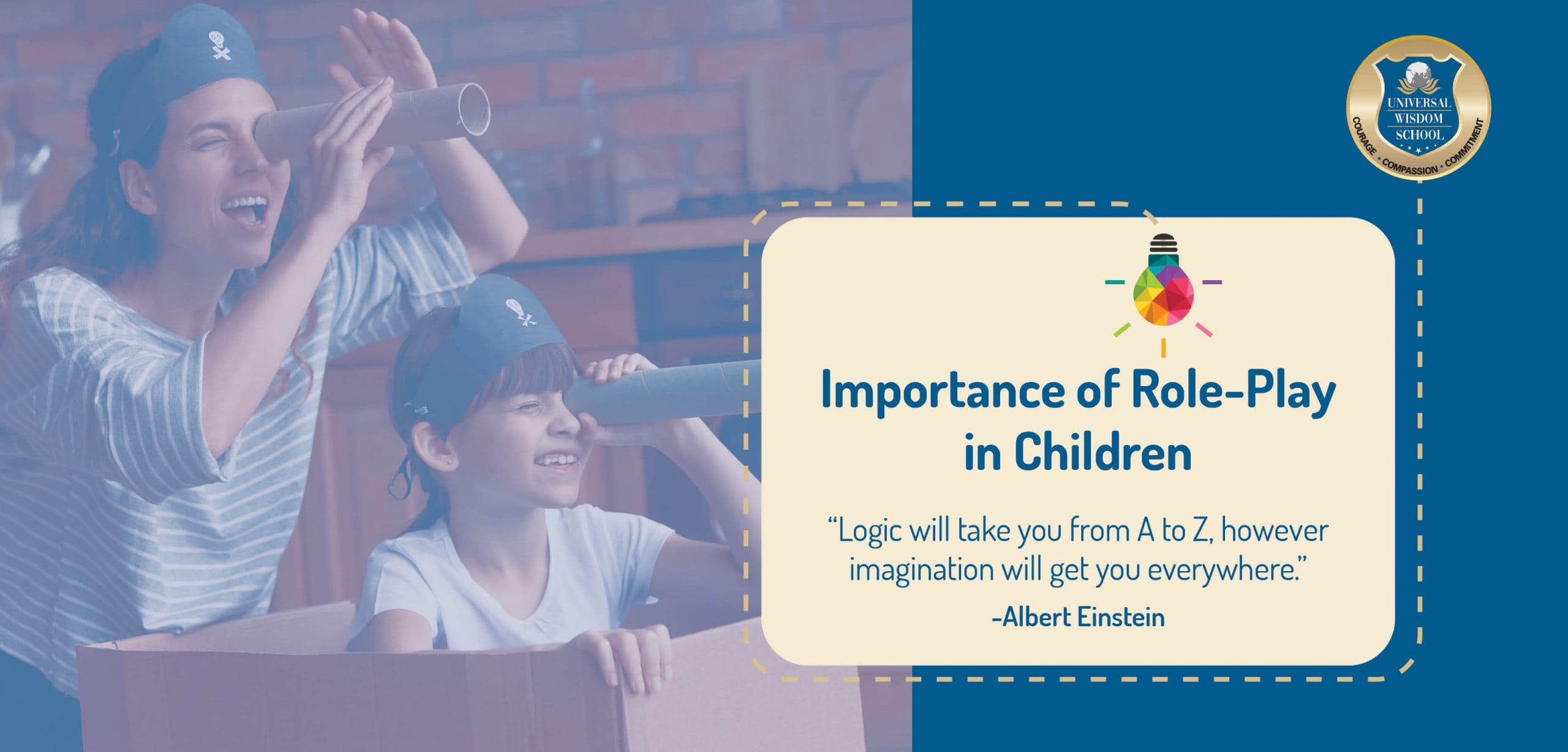 UNIVERSAL WISDOM SCHOOL
COURAGE • COMPASSION • COMMITMENT

Importance of Role-Play in Children

"Logic will take you from A to Z, however imagination will get you everywhere."
-Albert Einstein